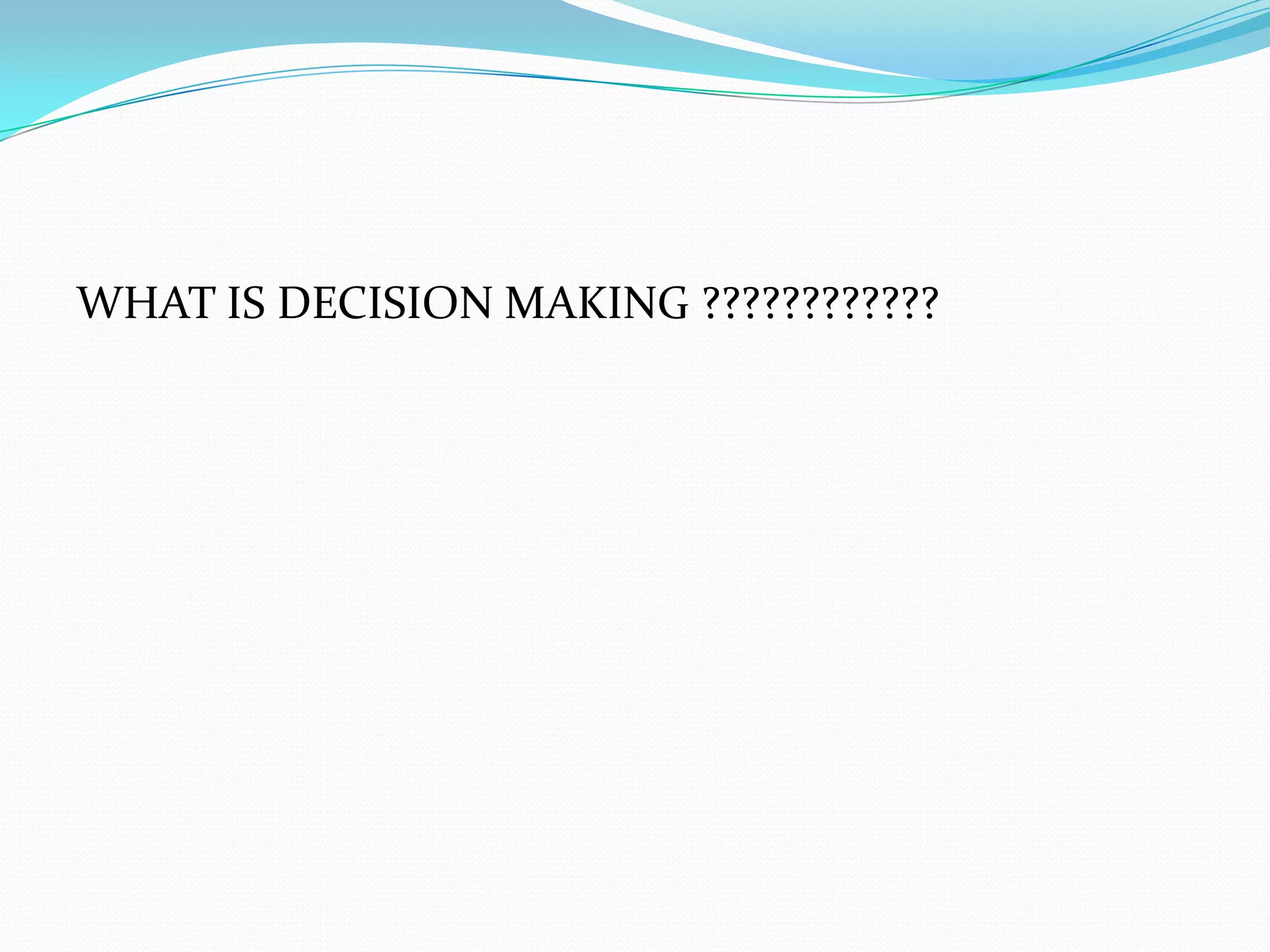 WHAT IS DECISION MAKING ????????????